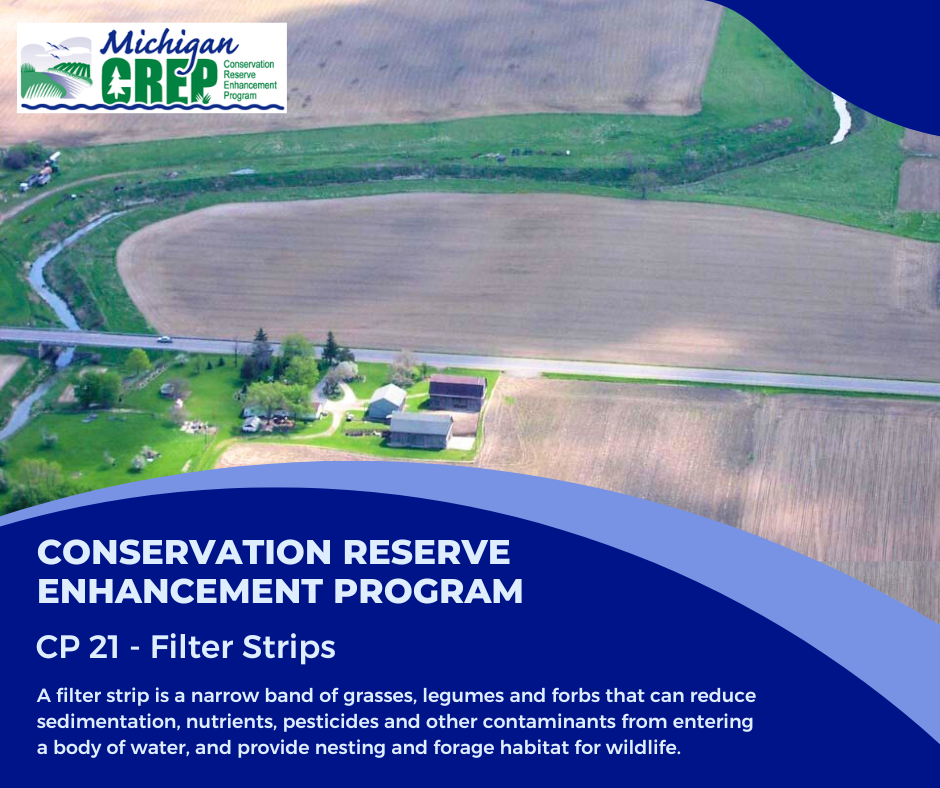 Michigan
CREP
Conservation Reserve Enhancement Program

CONSERVATION RESERVE ENHANCEMENT PROGRAM

CP 21 - Filter Strips

A filter strip is a narrow band of grasses, legumes and forbs that can reduce sedimentation, nutrients, pesticides and other contaminants from entering a body of water, and provide nesting and forage habitat for wildlife.